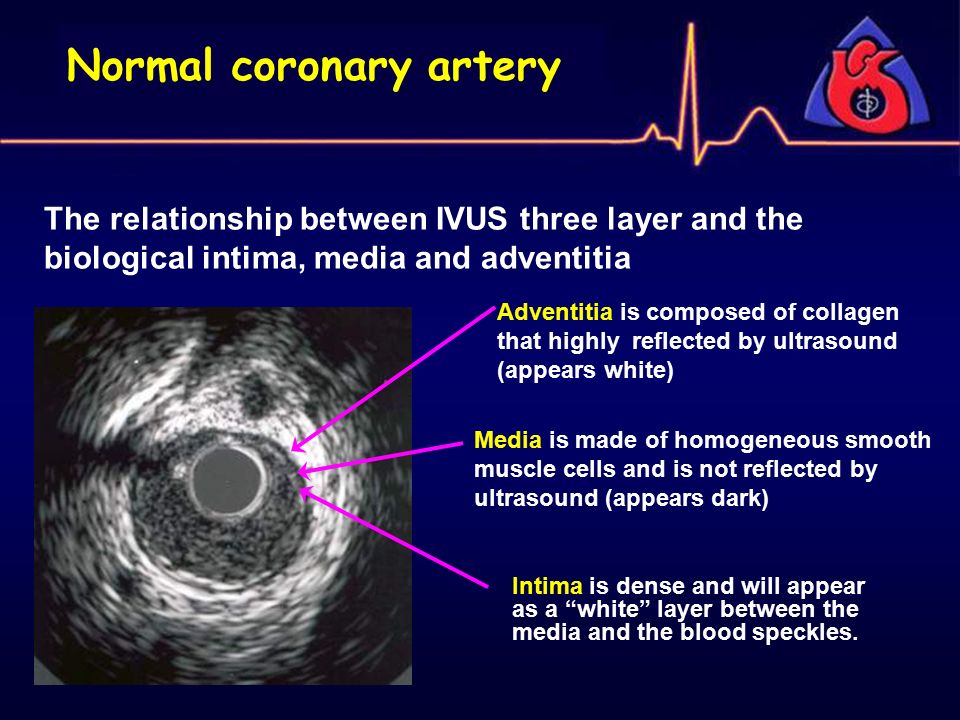 Normal coronary artery

The relationship between IVUS three layer and the biological intima, media and adventitia

Adventitia is composed of collagen that highly reflected by ultrasound (appears white)

Media is made of homogeneous smooth muscle cells and is not reflected by ultrasound (appears dark)

Intima is dense and will appear as a “white” layer between the media and the blood speckles.